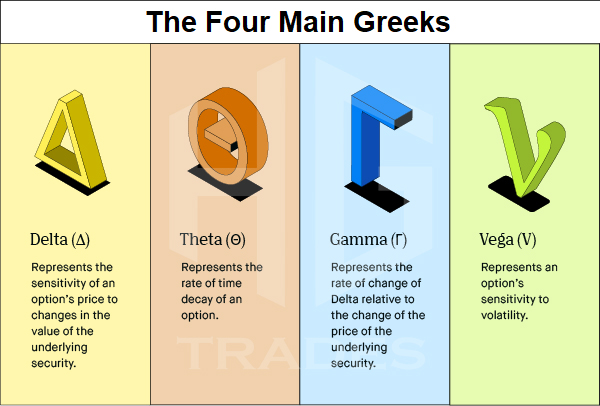 The Four Main Greeks

Delta (Δ)

Represents the sensitivity of an option's price to changes in the value of the underlying security.

Theta (Θ)

Represents the rate of time decay of an option.

Gamma (Γ)

Represents the rate of change of Delta relative to the change of the price of the underlying security.

Vega (V)

Represents an option's sensitivity to volatility.

TRADES